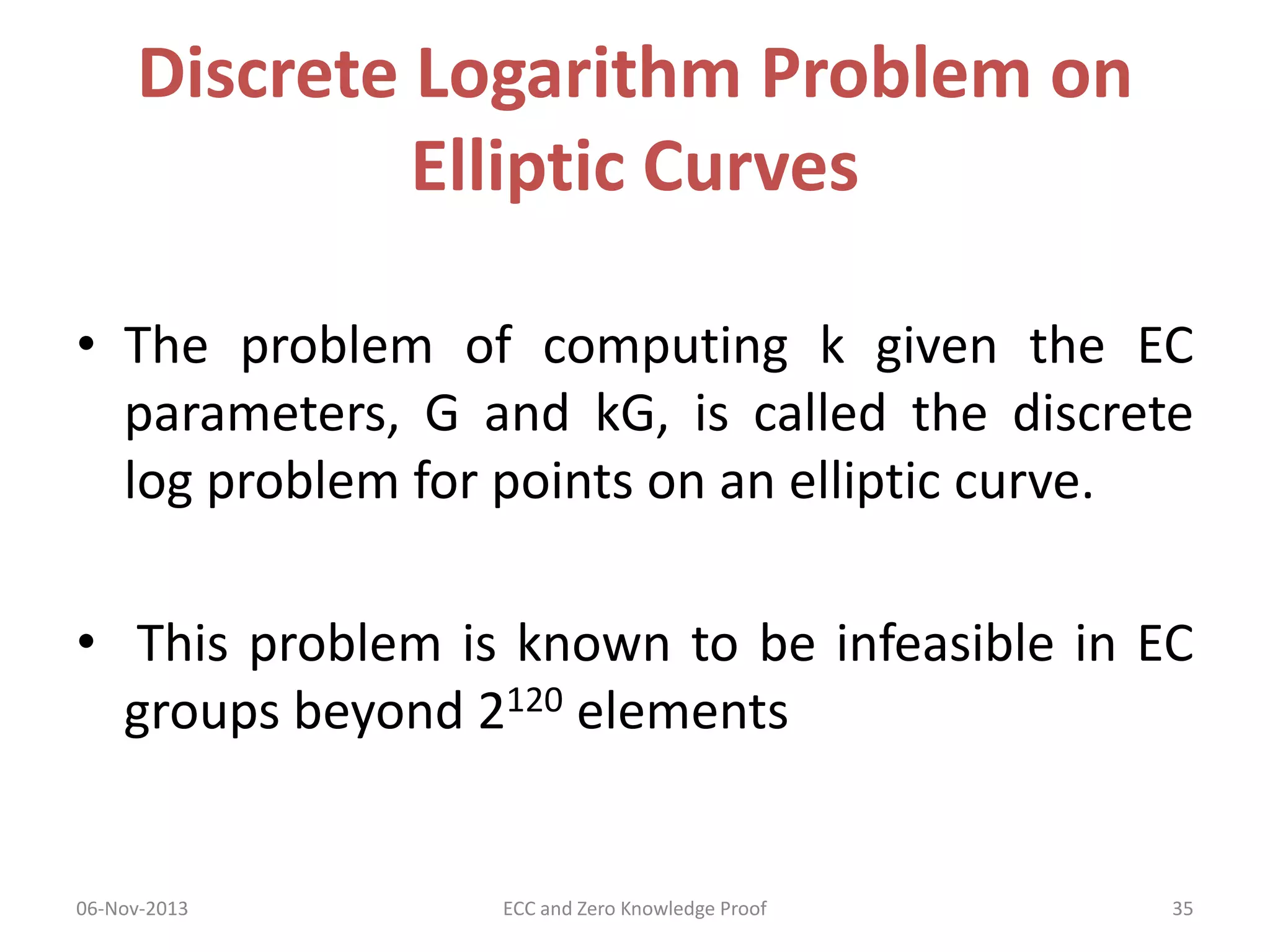 Discrete Logarithm Problem on Elliptic Curves

• The problem of computing k given the EC parameters, G and kG, is called the discrete log problem for points on an elliptic curve.

• This problem is known to be infeasible in EC groups beyond $2^{120}$ elements

06-Nov-2013

ECC and Zero Knowledge Proof

35